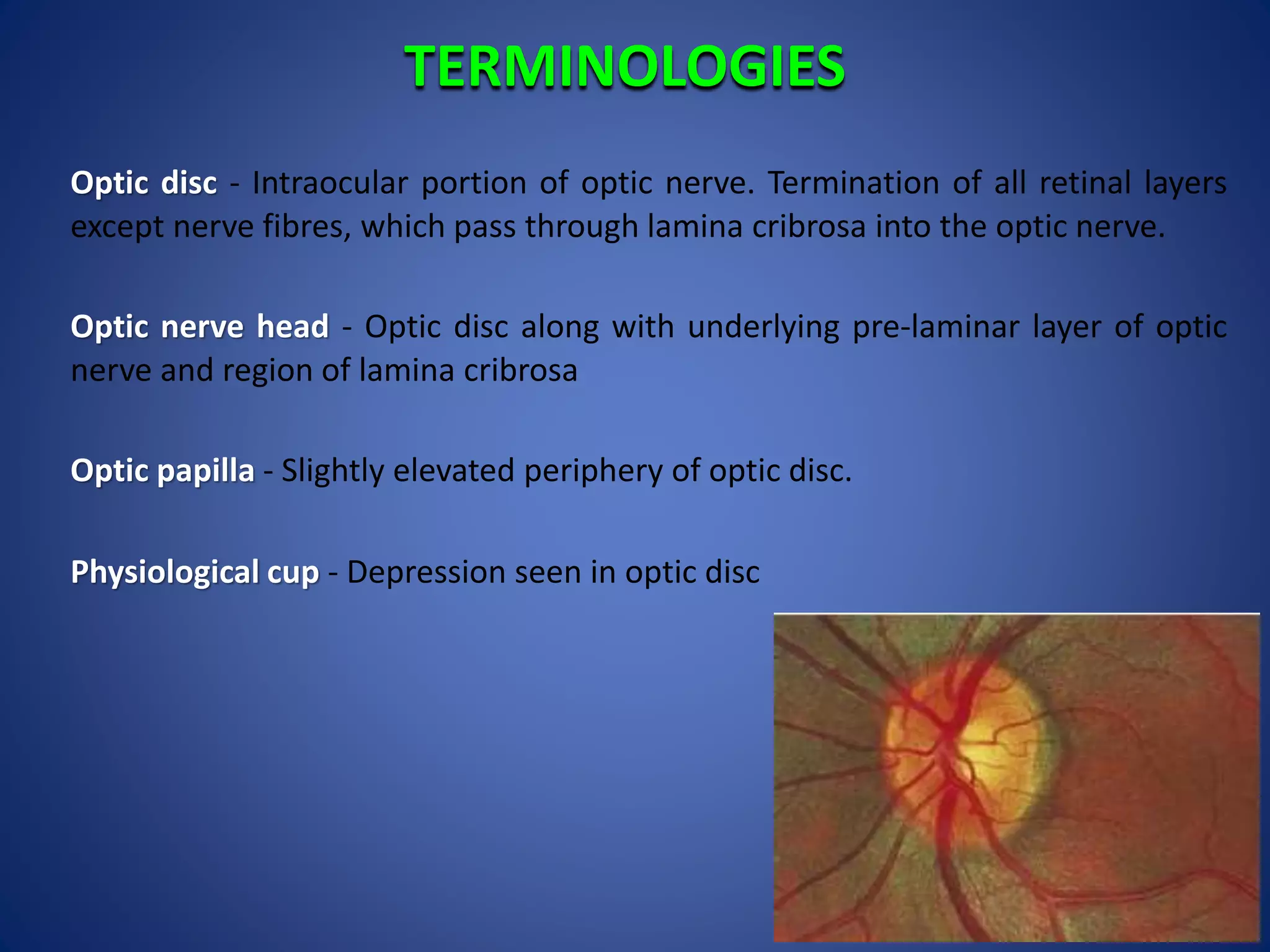 TERMINOLOGIES

Optic disc - Intraocular portion of optic nerve. Termination of all retinal layers except nerve fibres, which pass through lamina cribrosa into the optic nerve.

Optic nerve head - Optic disc along with underlying pre-laminar layer of optic nerve and region of lamina cribrosa

Optic papilla - Slightly elevated periphery of optic disc.

Physiological cup - Depression seen in optic disc